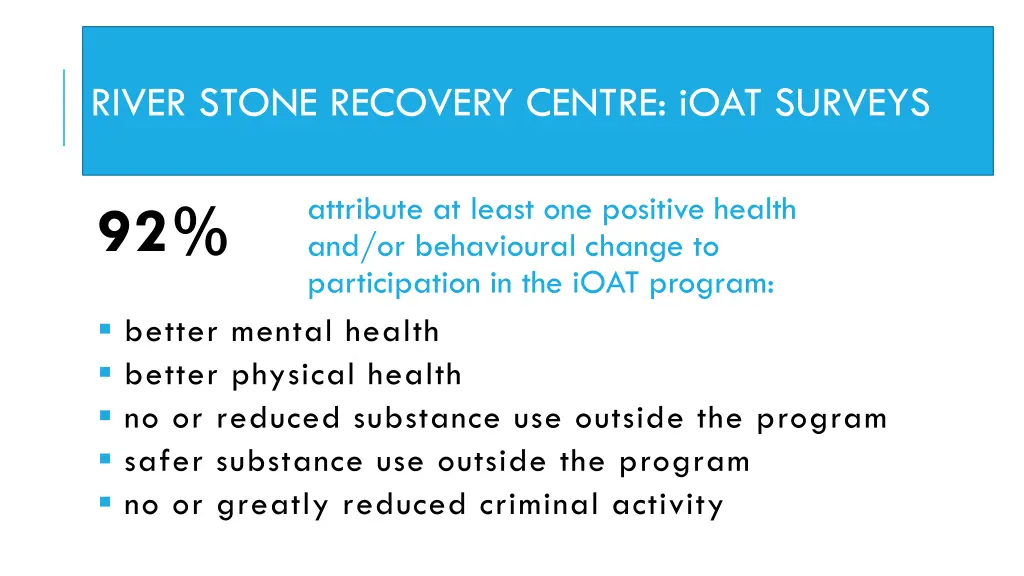 RIVER STONE RECOVERY CENTRE: iOAT SURVEYS

92%

attribute at least one positive health and/or behavioural change to participation in the iOAT program:

- better mental health
- better physical health
- no or reduced substance use outside the program
- safer substance use outside the program
- no or greatly reduced criminal activity